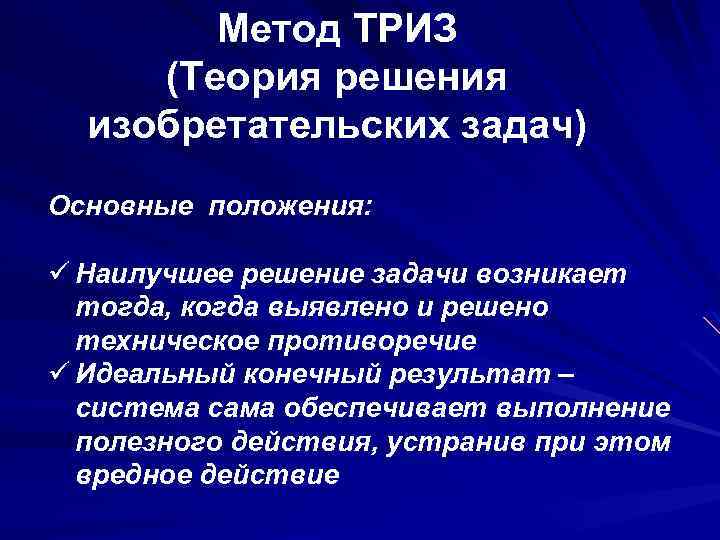 Метод ТРИЗ
(Теория решения изобретательских задач)

Основные положения:

✓ Наилучшее решение задачи возникает тогда, когда выявлено и решено техническое противоречие
✓ Идеальный конечный результат – система сама обеспечивает выполнение полезного действия, устранив при этом вредное действие